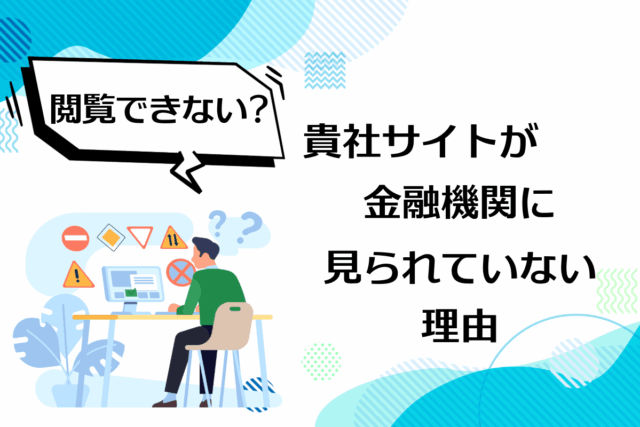 閲覧できない?

貴社サイトが
金融機関に
見られていない
理由